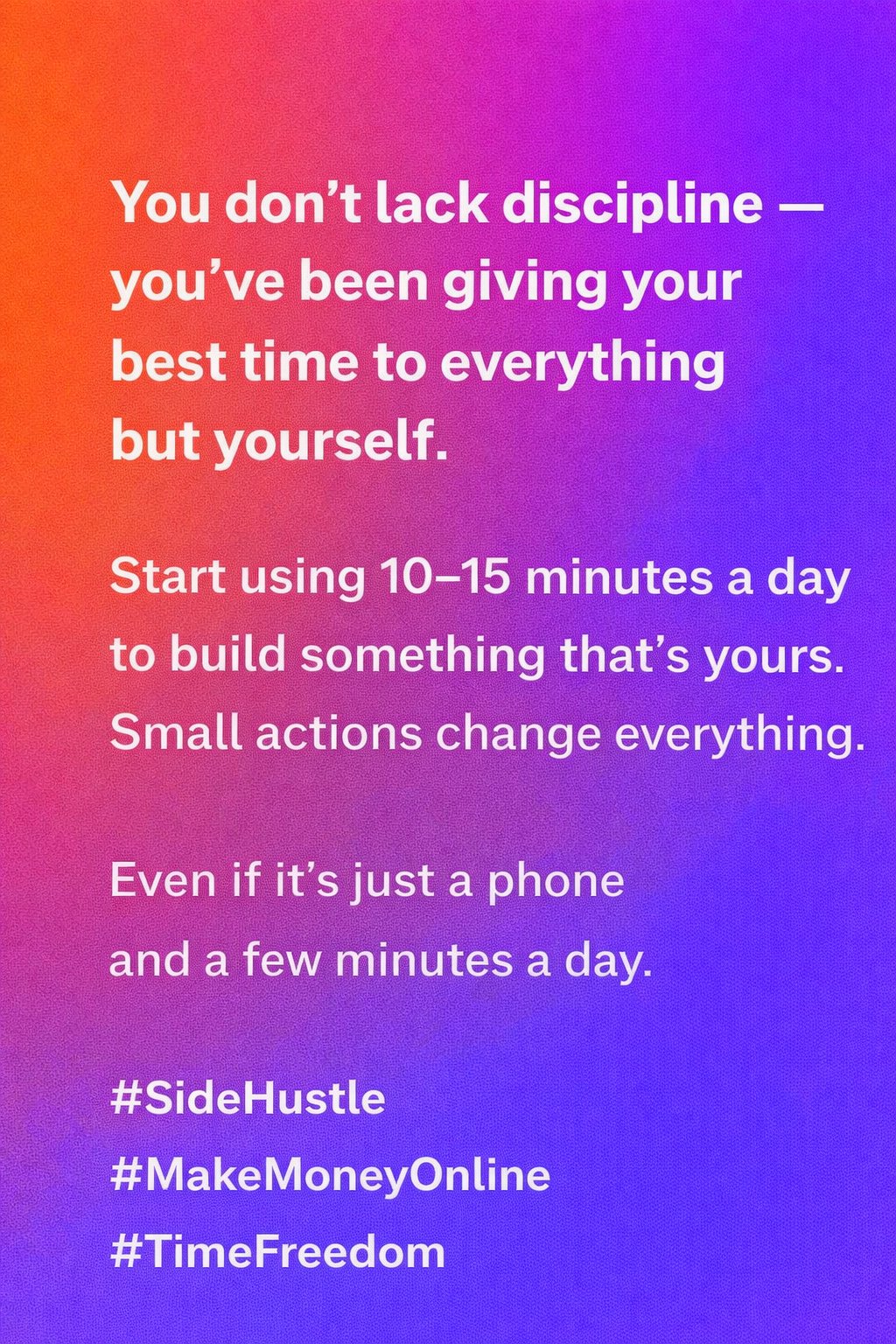 You don’t lack discipline — you’ve been giving your best time to everything but yourself.

Start using 10–15 minutes a day to build something that’s yours. Small actions change everything.

Even if it’s just a phone and a few minutes a day.

#SideHustle
#MakeMoneyOnline
#TimeFreedom